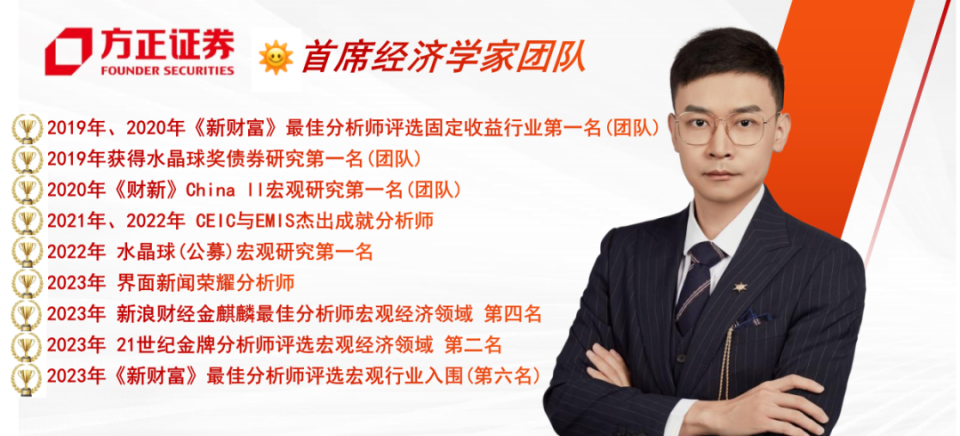 方正证券
FOUNDER SECURITIES

首席经济学家团队

2019年、2020年《新财富》最佳分析师评选固定收益行业第一名(团队)
2019年获得水晶球奖债券研究第一名(团队)
2020年《财新》China II宏观研究第一名(团队)
2021年、2022年 CEIC与EMIS杰出成就分析师
2022年 水晶球(公募)宏观研究第一名
2023年 界面新闻荣耀分析师
2023年 新浪财经金麒麟最佳分析师宏观经济领域 第四名
2023年 21世纪金牌分析师评选宏观经济领域 第二名
2023年《新财富》最佳分析师评选宏观行业入围(第六名)